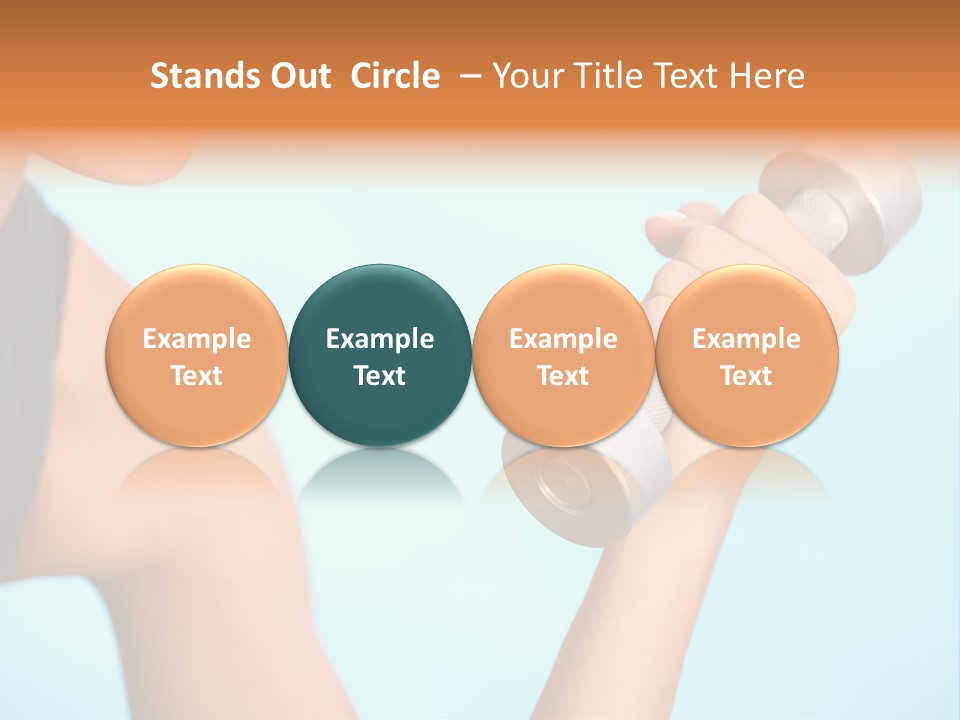 Stands Out Circle – Your Title Text Here

Example Text

Example Text

Example Text

Example Text